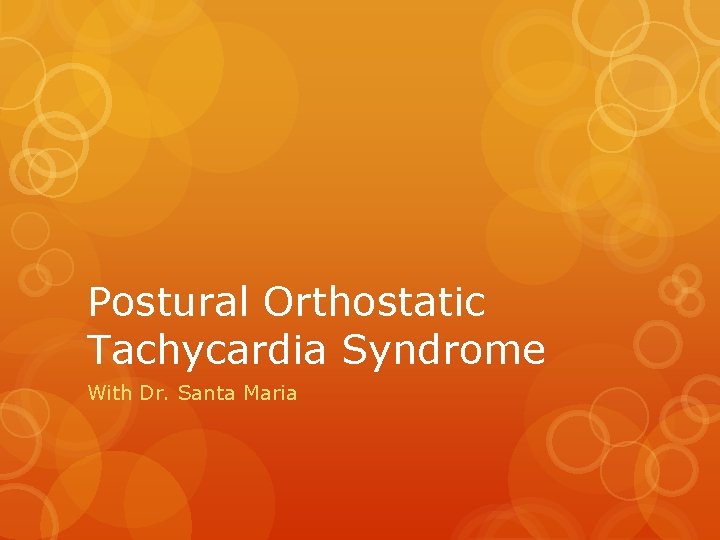 Postural Orthostatic Tachycardia Syndrome

With Dr. Santa Maria